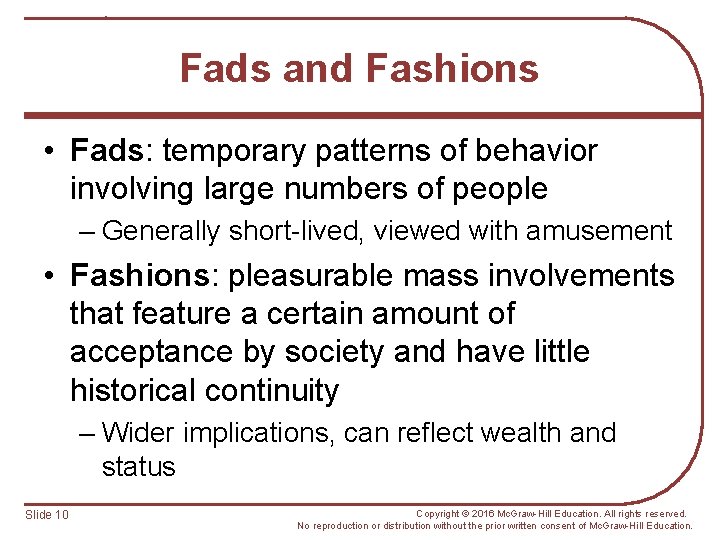 Fads and Fashions

• Fads: temporary patterns of behavior involving large numbers of people

– Generally short-lived, viewed with amusement

• Fashions: pleasurable mass involvements that feature a certain amount of acceptance by society and have little historical continuity

– Wider implications, can reflect wealth and status

Slide 10

Copyright © 2016 McGraw-Hill Education. All rights reserved. No reproduction or distribution without the prior written consent of McGraw-Hill Education.